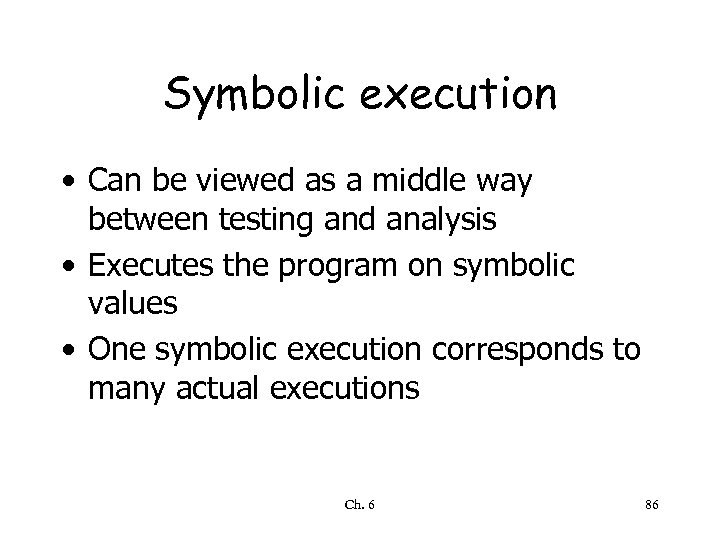 Symbolic execution

• Can be viewed as a middle way between testing and analysis
• Executes the program on symbolic values
• One symbolic execution corresponds to many actual executions

Ch. 6

86